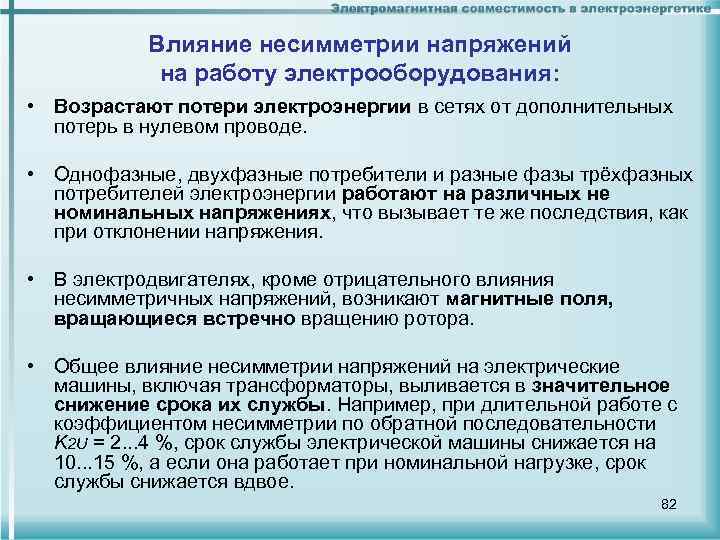 Электромагнитная совместимость в электроэнергетике

Влияние несимметрии напряжений на работу электрооборудования:

• Возрастают потери электроэнергии в сетях от дополнительных потерь в нулевом проводе.

• Однофазные, двухфазные потребители и разные фазы трёхфазных потребителей электроэнергии работают на различных не номинальных напряжениях, что вызывает те же последствия, как при отклонении напряжения.

• В электродвигателях, кроме отрицательного влияния несимметричных напряжений, возникают магнитные поля, вращающиеся встречно вращению ротора.

• Общее влияние несимметрии напряжений на электрические машины, включая трансформаторы, выливается в значительное снижение срока их службы. Например, при длительной работе с коэффициентом несимметрии по обратной последовательности $K_{2U}$ = 2...4 %, срок службы электрической машины снижается на 10...15 %, а если она работает при номинальной нагрузке, срок службы снижается вдвое.

82